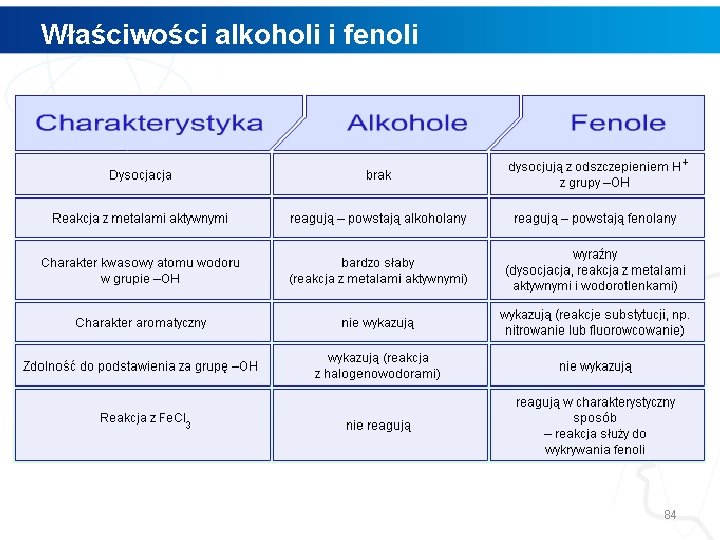 Właściwości alkoholi i fenoli

| Charakterystyka | Alkohole | Fenole |
|---|---|---|
| Dysocjacja | brak | dysocjują z odszczepieniem $H^+$ z grupy –OH |
| Reakcja z metalami aktywnymi | reagują – powstają alkoholany | reagują – powstają fenolany |
| Charakter kwasowy atomu wodoru w grupie –OH | bardzo słaby (reakcja z metalami aktywnymi) | wyraźny (dysocjacja, reakcja z metalami aktywnymi i wodorotlenkami) |
| Charakter aromatyczny | nie wykazują | wykazują (reakcje substytucji, np. nitrowanie lub fluorowcowanie) |
| Zdolność do podstawienia za grupę –OH | wykazują (reakcja z halogenowodorami) | nie wykazują |
| Reakcja z $FeCl_3$ | nie reagują | reagują w charakterystyczny sposób – reakcja służy do wykrywania fenoli |

84